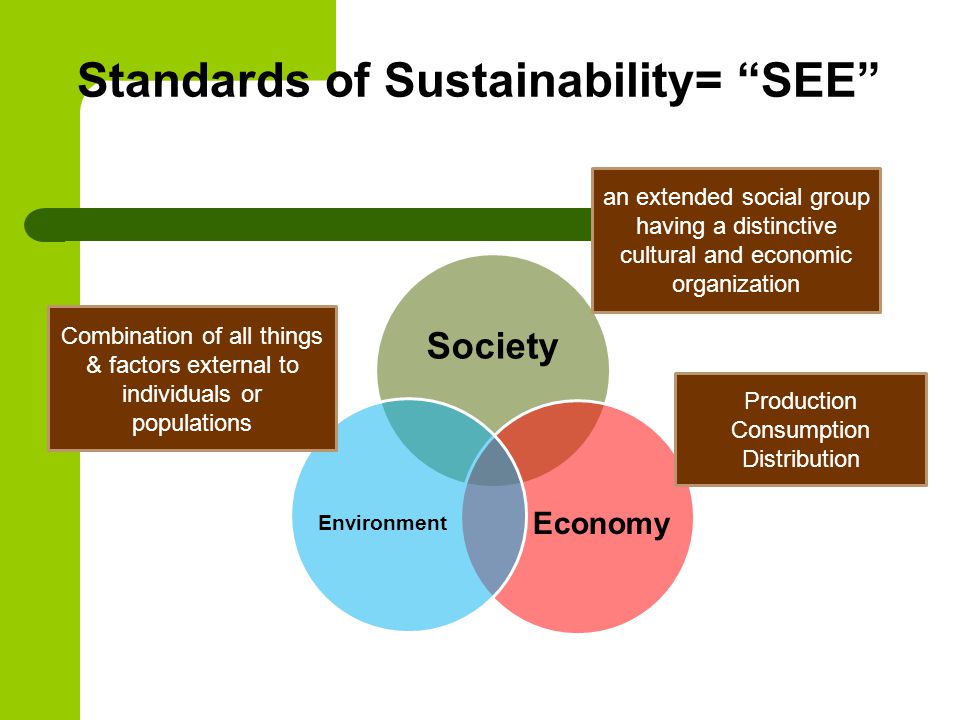 Standards of Sustainability= “SEE”

an extended social group having a distinctive cultural and economic organization

Combination of all things & factors external to individuals or populations

Society

Production
Consumption
Distribution

Environment

Economy